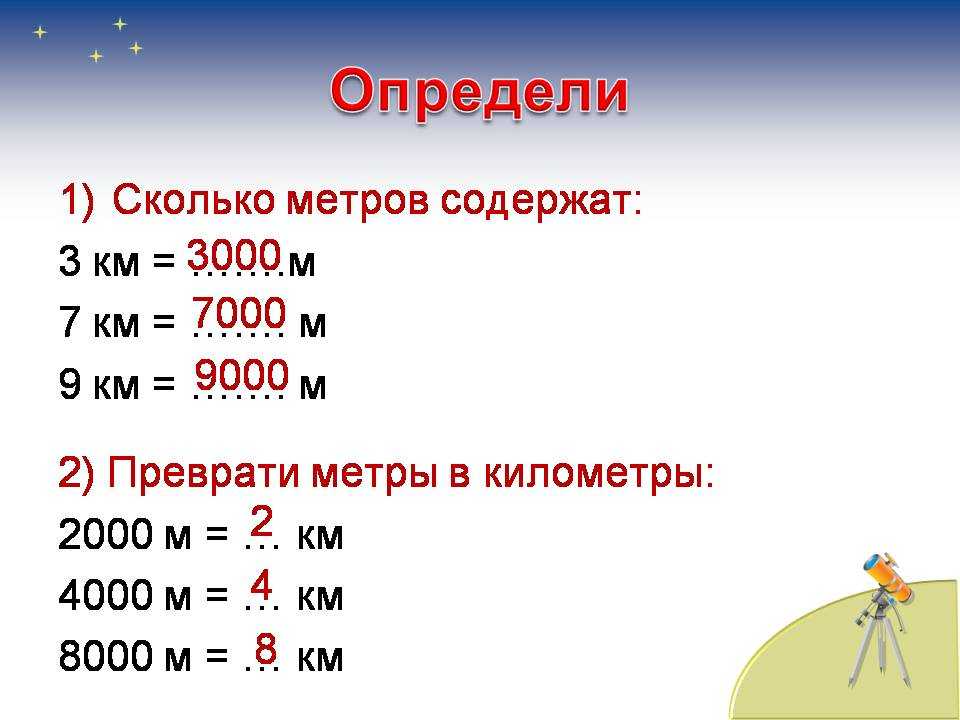 Определи

1) Сколько метров содержат:
3 км = 3000 м
7 км = 7000 м
9 км = 9000 м

2) Преврати метры в километры:
2000 м = 2 км
4000 м = 4 км
8000 м = 8 км